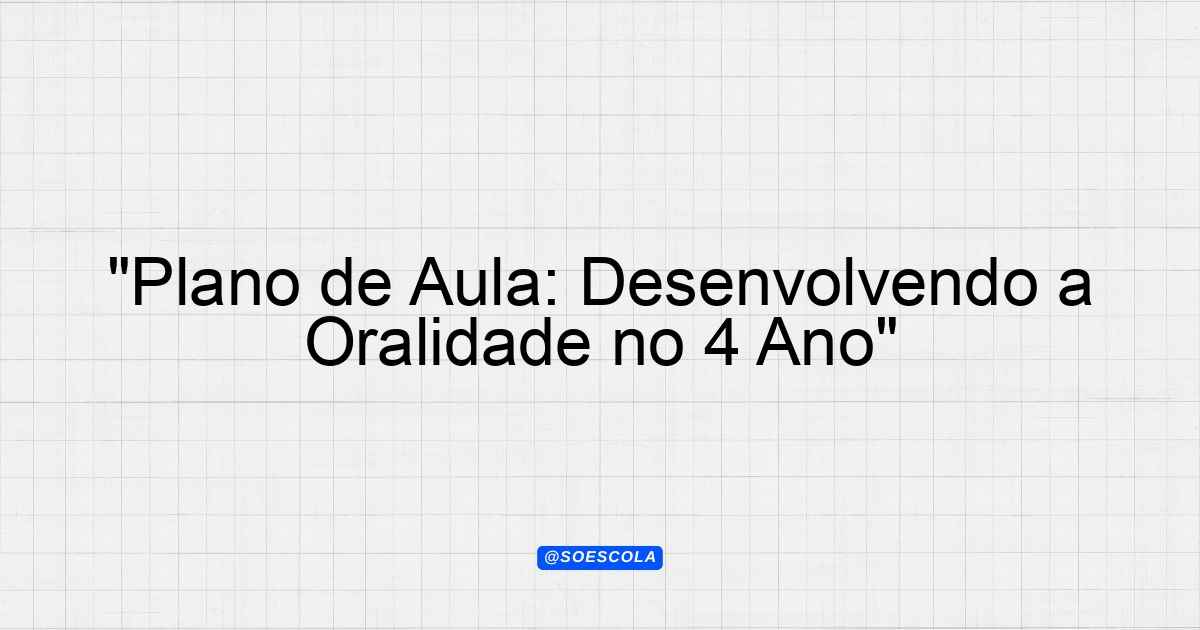 "Plano de Aula: Desenvolvendo a Oralidade no 4 Ano"

@SOESCOLA